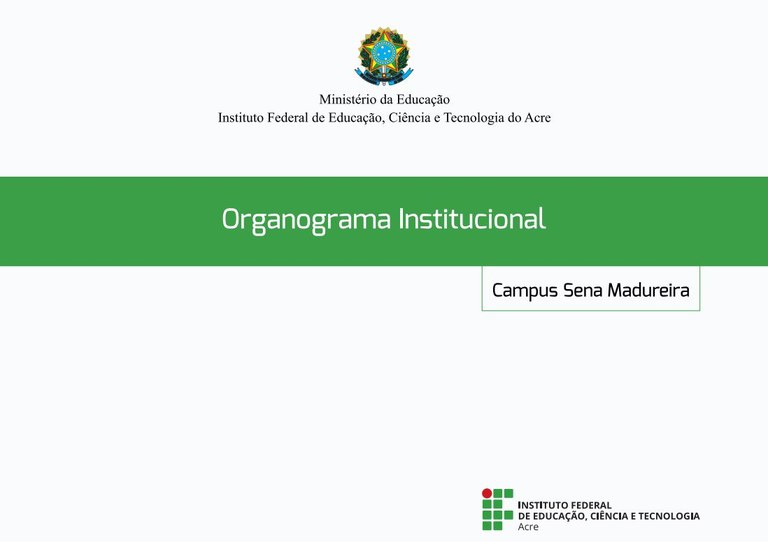 Ministério da Educação
Instituto Federal de Educação, Ciência e Tecnologia do Acre

Organograma Institucional

Campus Sena Madureira

INSTITUTO FEDERAL
DE EDUCAÇÃO, CIÊNCIA E TECNOLOGIA
Acre